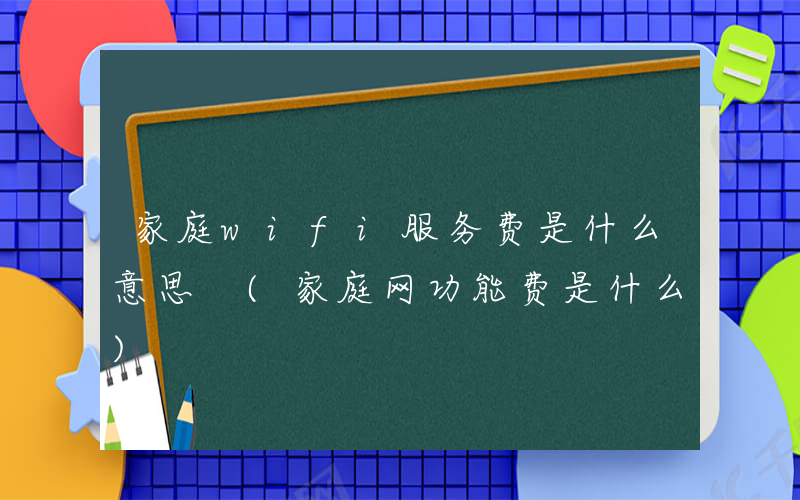 家庭wifi服务费是什么意思（家庭网功能费是什么）